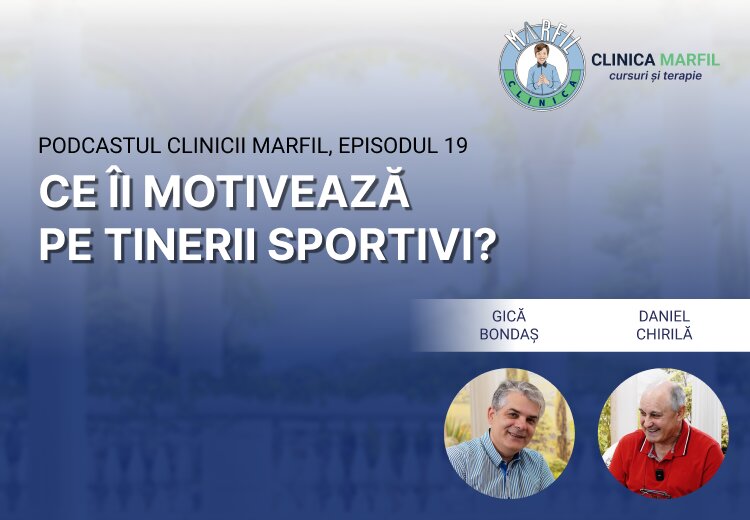 MARFIL
CLINICA

CLINICA MARFIL
cursuri și terapie

PODCASTUL CLINICII MARFIL, EPISODUL 19

CE ÎI MOTIVEAZĂ PE TINERII SPORTIVI?

GICĂ BONDAȘ

DANIEL CHIRILĂ